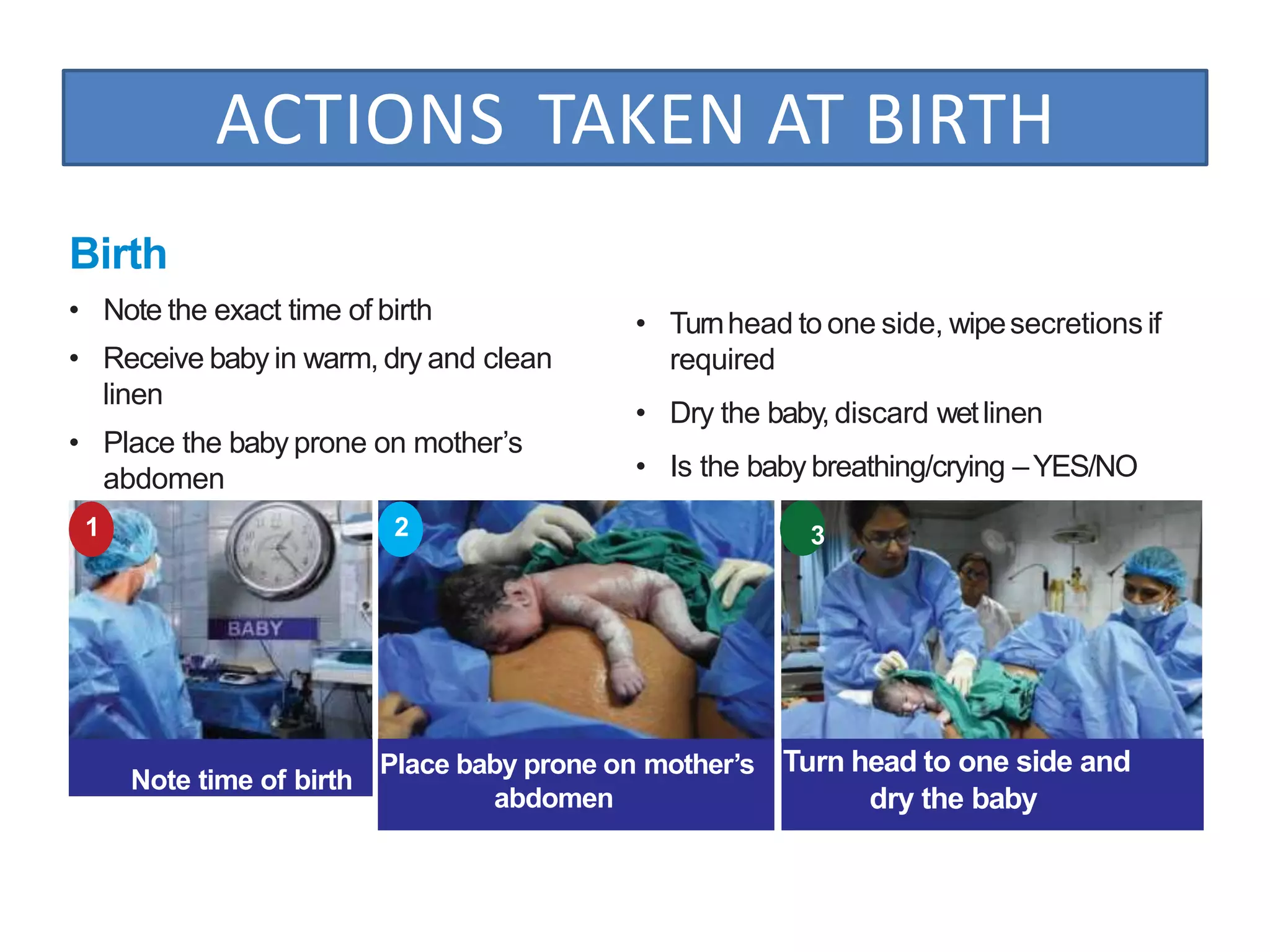 ACTIONS TAKEN AT BIRTH

Birth

• Note the exact time of birth
• Receive baby in warm, dry and clean linen
• Place the baby prone on mother's abdomen

• Turn head to one side, wipe secretions if required
• Dry the baby, discard wet linen
• Is the baby breathing/crying – YES/NO

1

BABY

Note time of birth

2

Place baby prone on mother's abdomen

3

Turn head to one side and dry the baby